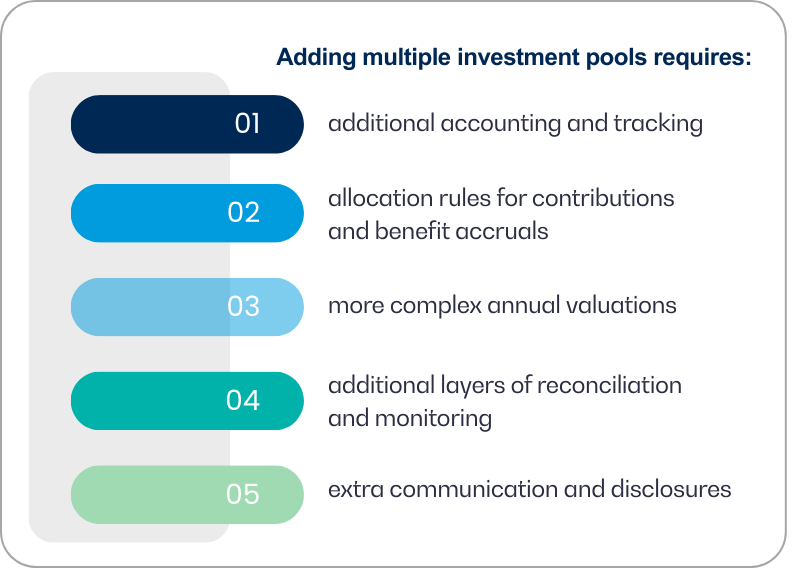 Adding multiple investment pools requires:

01 additional accounting and tracking

02 allocation rules for contributions and benefit accruals

03 more complex annual valuations

04 additional layers of reconciliation and monitoring

05 extra communication and disclosures